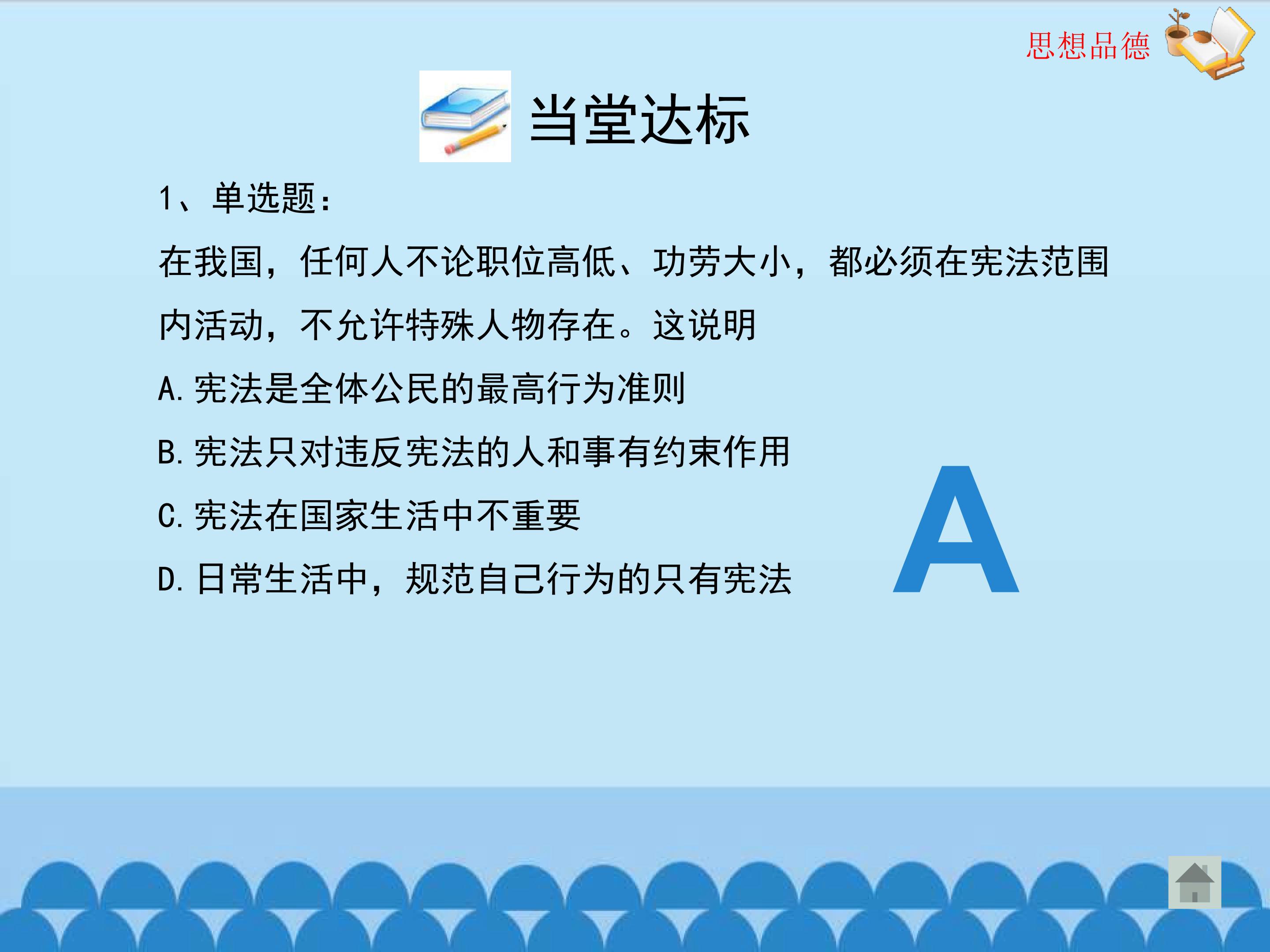 思想品德

当堂达标

1、单选题：

在我国，任何人不论职位高低、功劳大小，都必须在宪法范围内活动，不允许特殊人物存在。这说明

A. 宪法是全体公民的最高行为准则

B. 宪法只对违反宪法的人和事有约束作用

C. 宪法在国家生活中不重要

D. 日常生活中，规范自己行为的只有宪法

A